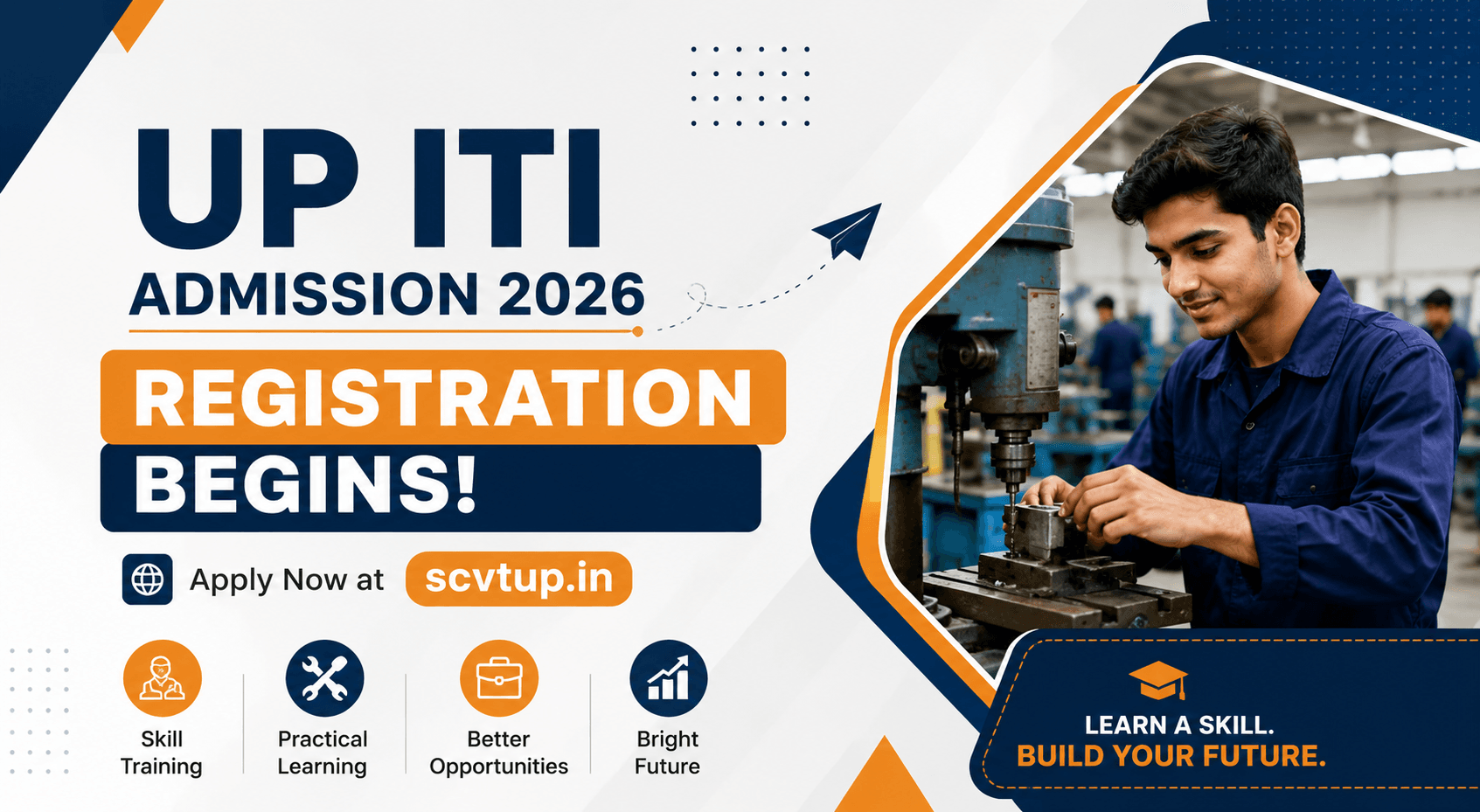 UP ITI
ADMISSION 2026

REGISTRATION BEGINS!

Apply Now at scvtup.in

Skill Training

Practical Learning

Better Opportunities

Bright Future

LEARN A SKILL.
BUILD YOUR FUTURE.